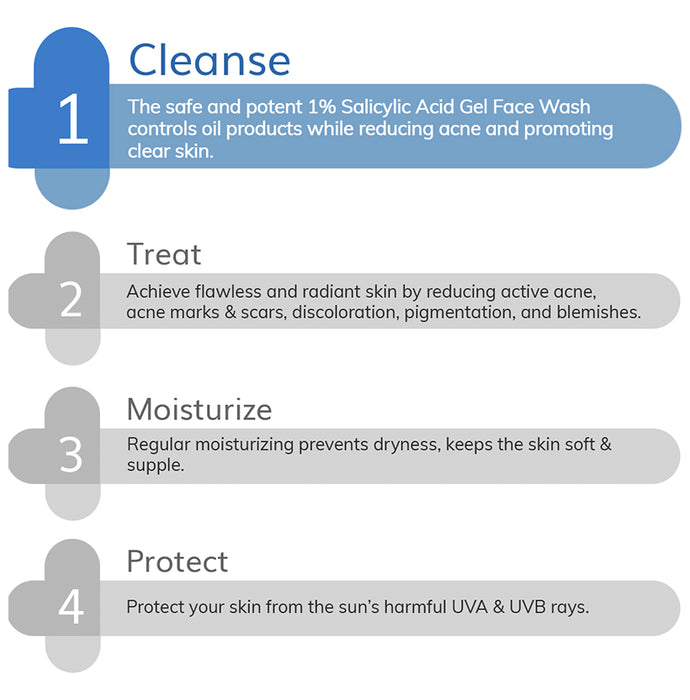 1
Cleanse
The safe and potent 1% Salicylic Acid Gel Face Wash controls oil products while reducing acne and promoting clear skin.

2
Treat
Achieve flawless and radiant skin by reducing active acne, acne marks & scars, discoloration, pigmentation, and blemishes.

3
Moisturize
Regular moisturizing prevents dryness, keeps the skin soft & supple.

4
Protect
Protect your skin from the sun's harmful UVA & UVB rays.